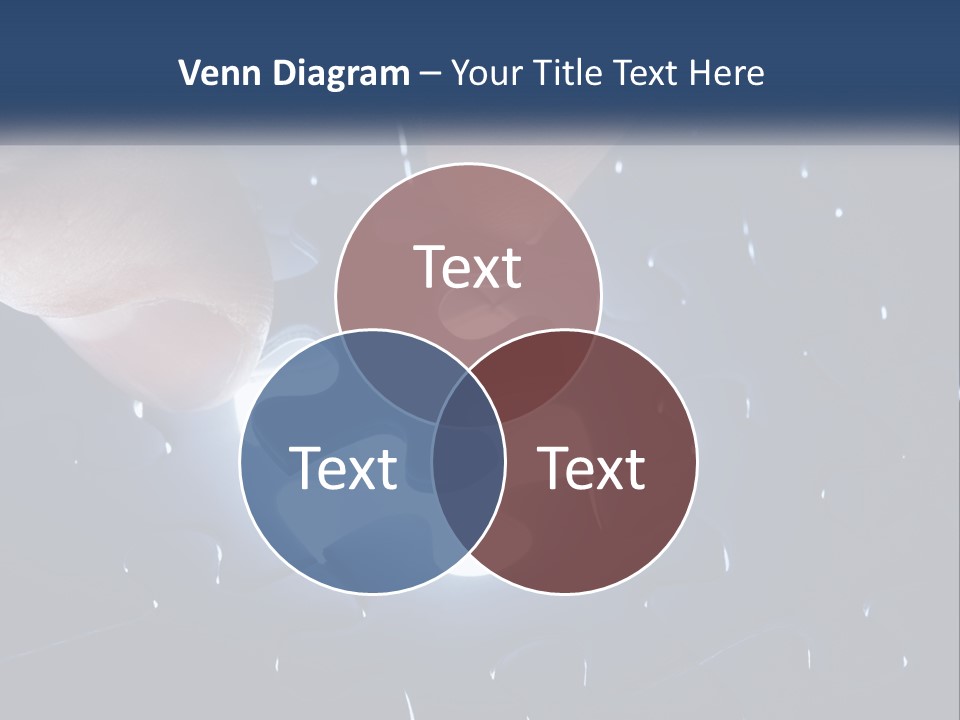 Venn Diagram – Your Title Text Here

Text

Text

Text